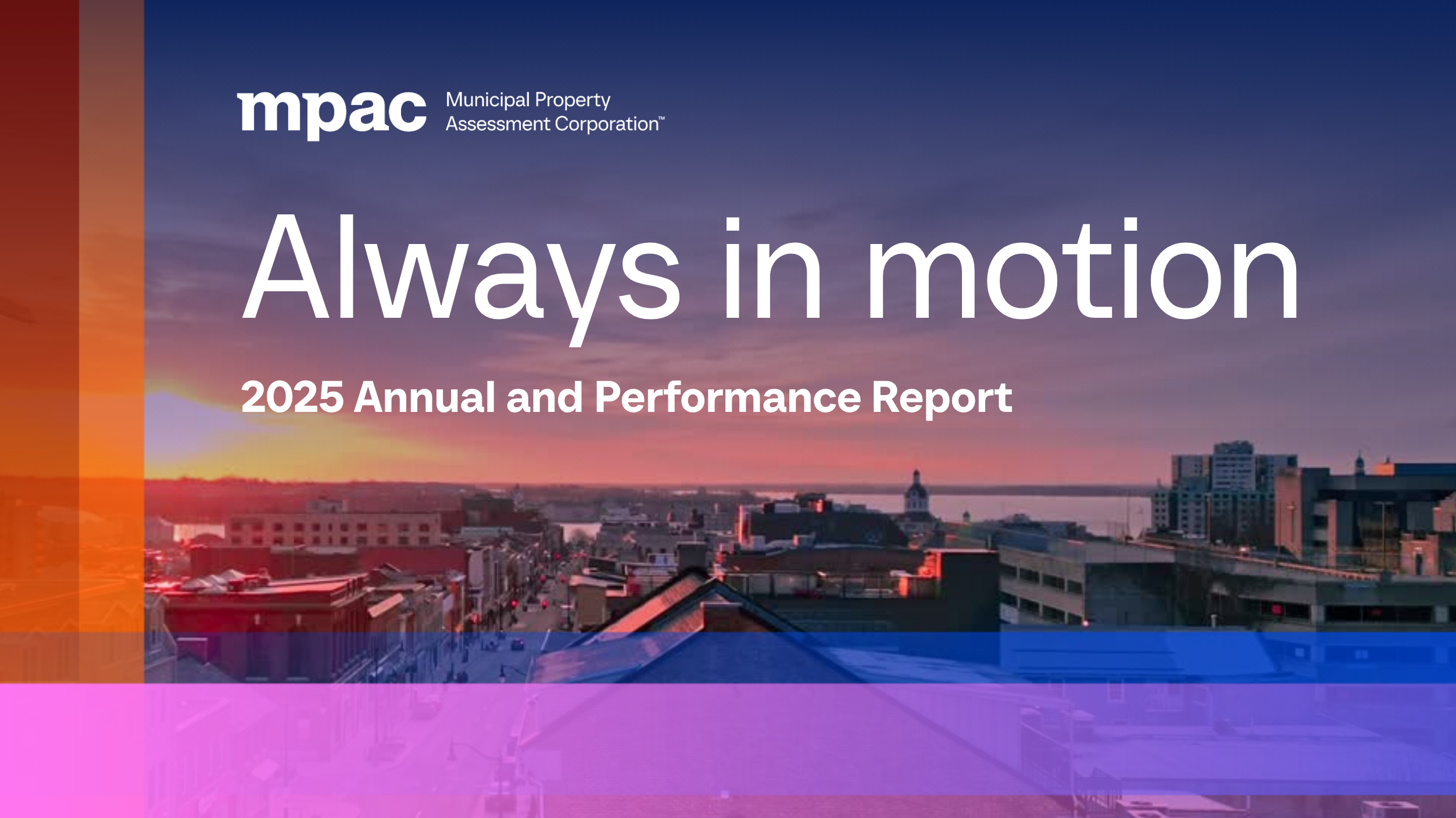 mpac Municipal Property Assessment Corporation™

Always in motion

2025 Annual and Performance Report